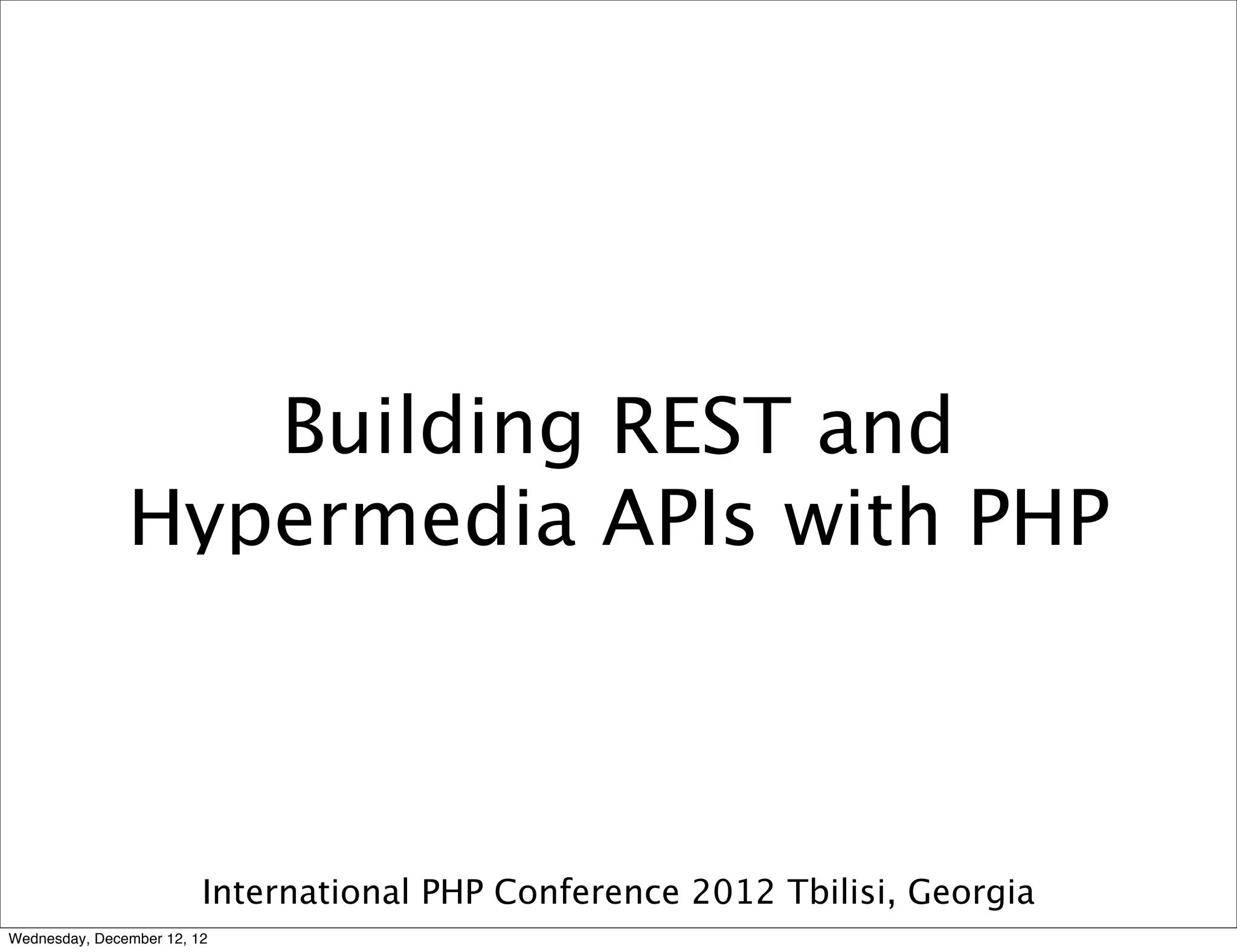 Building REST and Hypermedia APIs with PHP

International PHP Conference 2012 Tbilisi, Georgia

Wednesday, December 12, 12